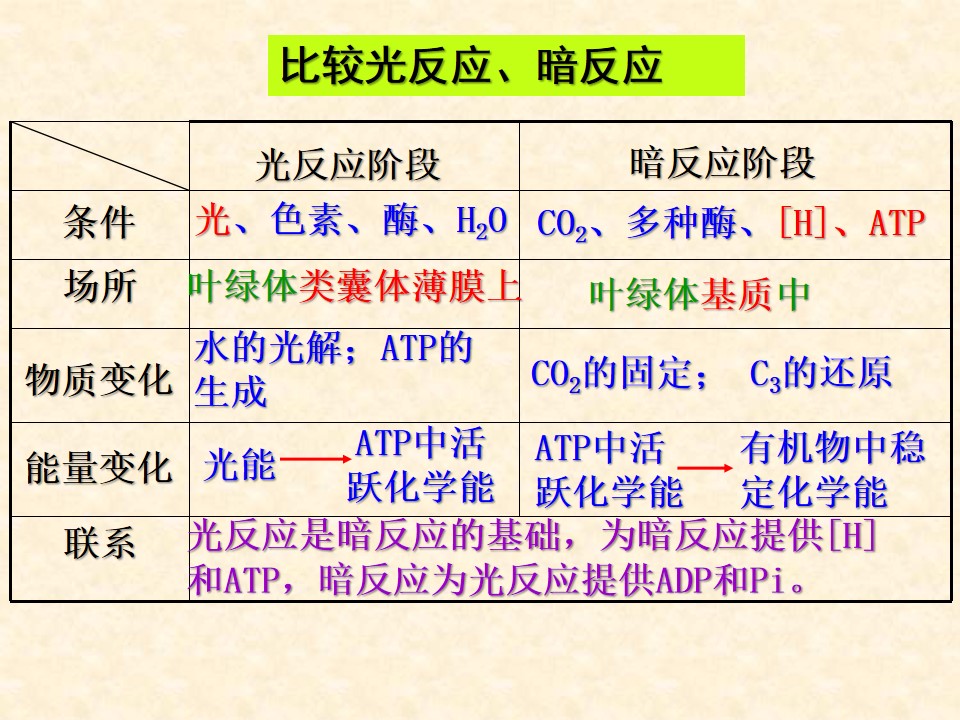 比较光反应、暗反应

| | 光反应阶段 | 暗反应阶段 |
|---|---|---|
| 条件 | 光、色素、酶、$H_2O$ | $CO_2$、多种酶、[H]、ATP |
| 场所 | 叶绿体类囊体薄膜上 | 叶绿体基质中 |
| 物质变化 | 水的光解；ATP的生成 | $CO_2$的固定； $C_3$的还原 |
| 能量变化 | 光能 → ATP中活跃化学能 | ATP中活跃化学能 → 有机物中稳定化学能 |
| 联系 | 光反应是暗反应的基础，为暗反应提供[H]和ATP，暗反应为光反应提供ADP和Pi。 | |